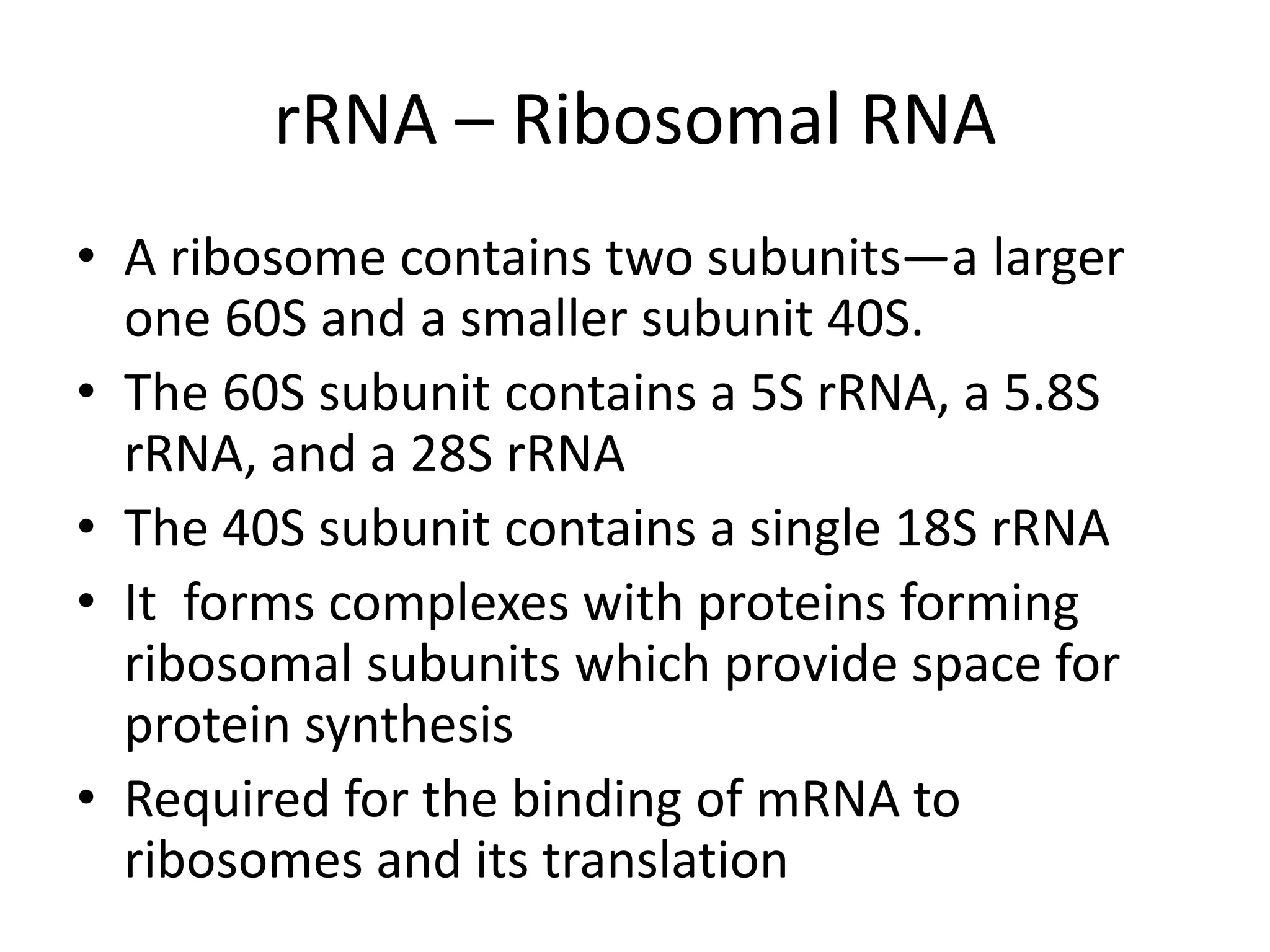 rRNA – Ribosomal RNA

• A ribosome contains two subunits—a larger one 60S and a smaller subunit 40S.
• The 60S subunit contains a 5S rRNA, a 5.8S rRNA, and a 28S rRNA
• The 40S subunit contains a single 18S rRNA
• It  forms complexes with proteins forming ribosomal subunits which provide space for protein synthesis
• Required for the binding of mRNA to ribosomes and its translation